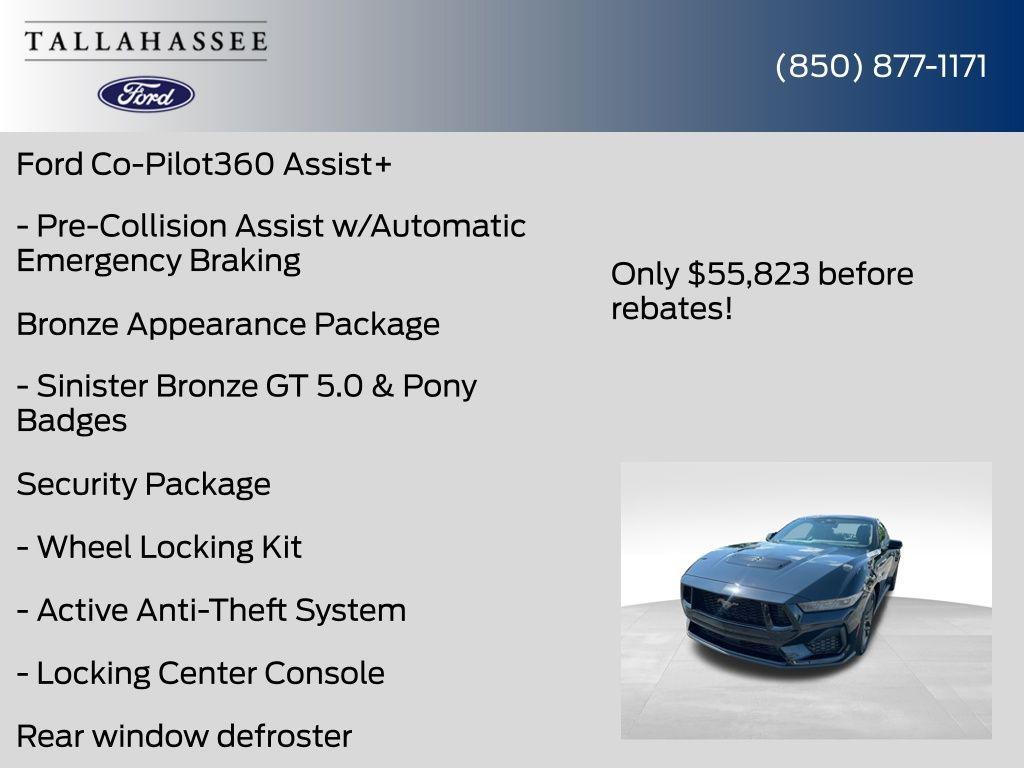 TALLAHASSEE

Ford

(850) 877-1171

Ford Co-Pilot360 Assist+

- Pre-Collision Assist w/Automatic Emergency Braking

Bronze Appearance Package

- Sinister Bronze GT 5.0 & Pony Badges

Security Package

- Wheel Locking Kit

- Active Anti-Theft System

- Locking Center Console

Rear window defroster

Only $55,823 before rebates!